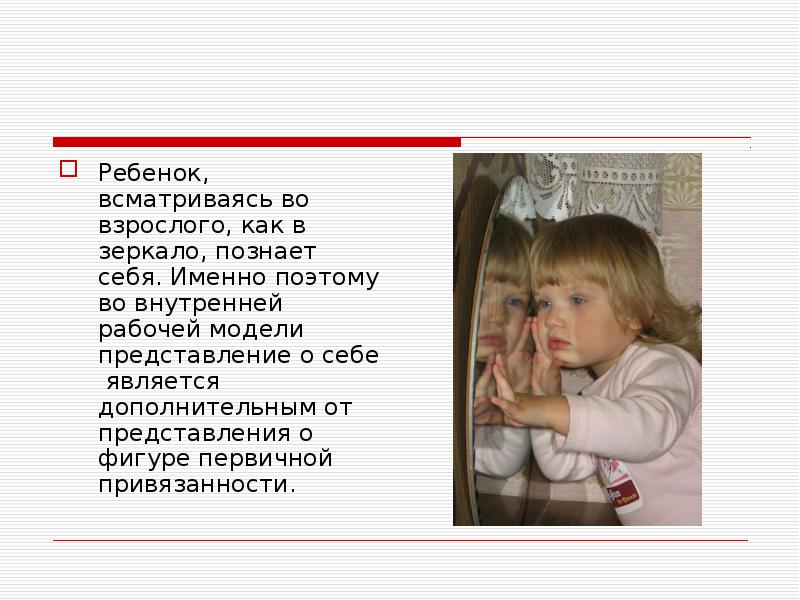 Ребенок, всматриваясь во взрослого, как в зеркало, познает себя. Именно поэтому во внутренней рабочей модели представление о себе является дополнительным от представления о фигуре первичной привязанности.